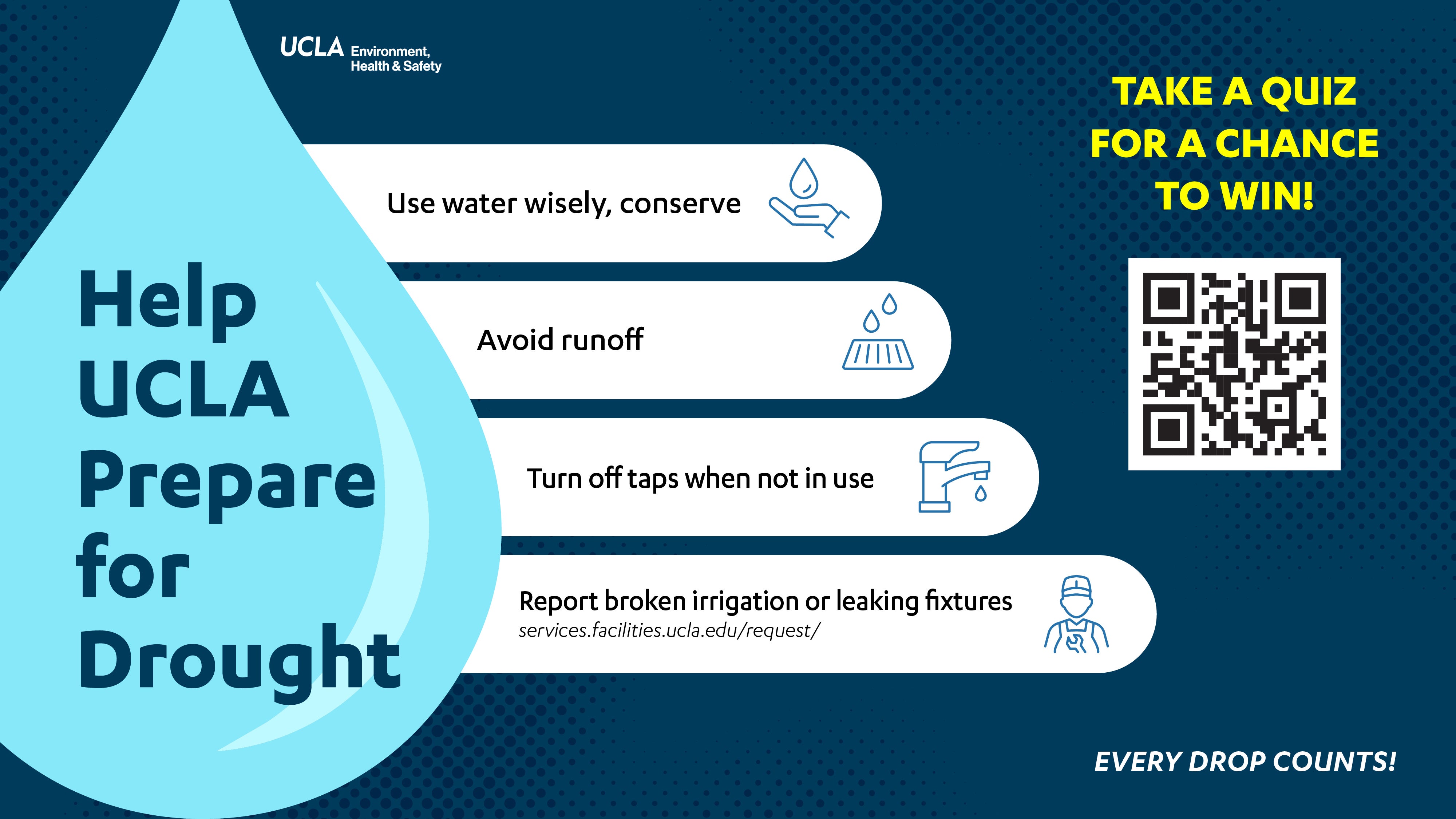 UCLA Environment, Health & Safety

Help UCLA Prepare for Drought

Use water wisely, conserve

Avoid runoff

Turn off taps when not in use

Report broken irrigation or leaking fixtures
services.facilities.ucla.edu/request/

TAKE A QUIZ FOR A CHANCE TO WIN!

EVERY DROP COUNTS!